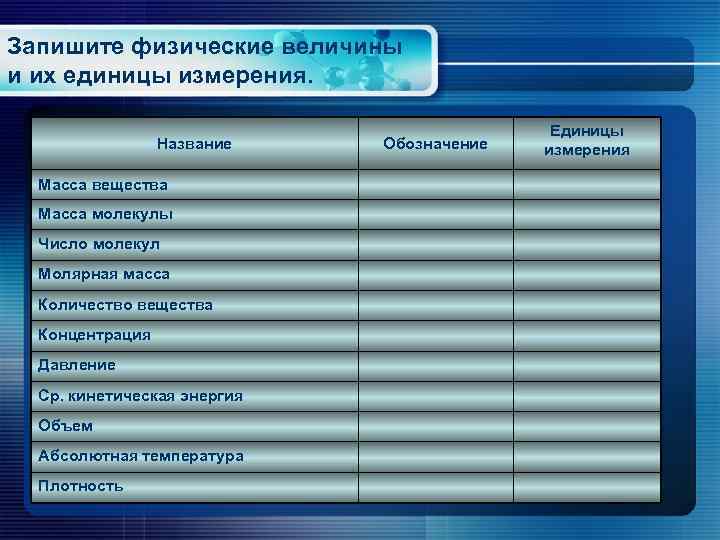 Запишите физические величины и их единицы измерения.

| Название | Обозначение | Единицы измерения |
|---|---|---|
| Масса вещества | | |
| Масса молекулы | | |
| Число молекул | | |
| Молярная масса | | |
| Количество вещества | | |
| Концентрация | | |
| Давление | | |
| Ср. кинетическая энергия | | |
| Объем | | |
| Абсолютная температура | | |
| Плотность | | |